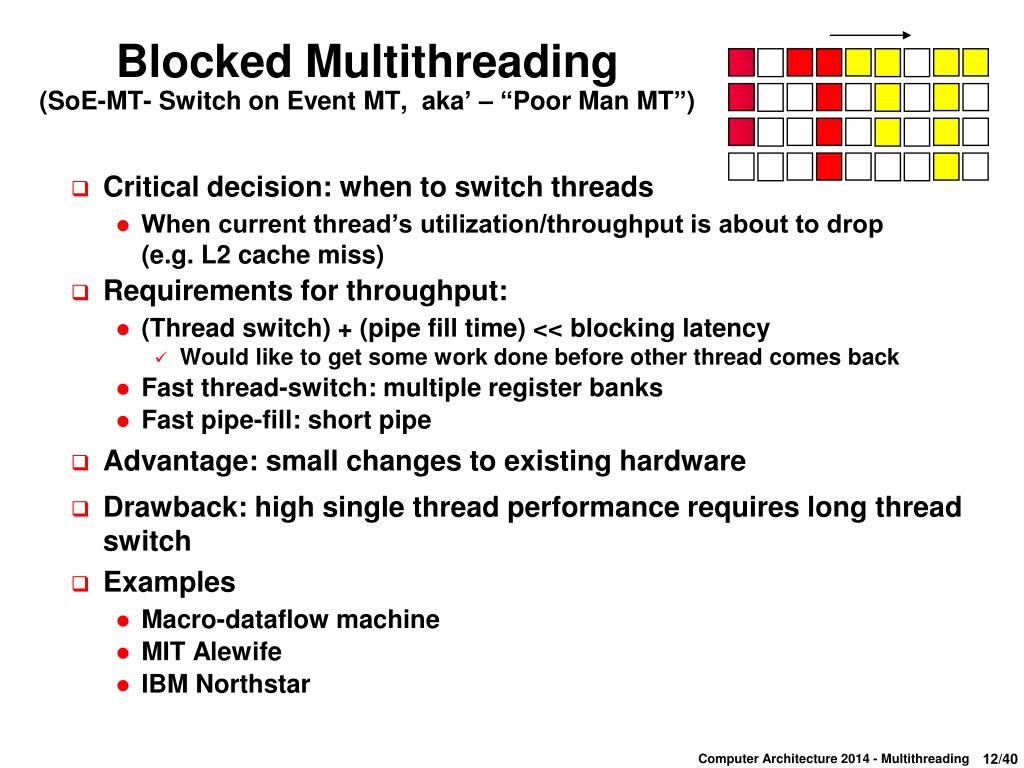 Blocked Multithreading
(SoE-MT- Switch on Event MT, aka' – "Poor Man MT")

❑ Critical decision: when to switch threads
● When current thread's utilization/throughput is about to drop (e.g. L2 cache miss)

❑ Requirements for throughput:
● (Thread switch) + (pipe fill time) << blocking latency
✓ Would like to get some work done before other thread comes back
● Fast thread-switch: multiple register banks
● Fast pipe-fill: short pipe

❑ Advantage: small changes to existing hardware

❑ Drawback: high single thread performance requires long thread switch

❑ Examples
● Macro-dataflow machine
● MIT Alewife
● IBM Northstar

Computer Architecture 2014 - Multithreading 12/40